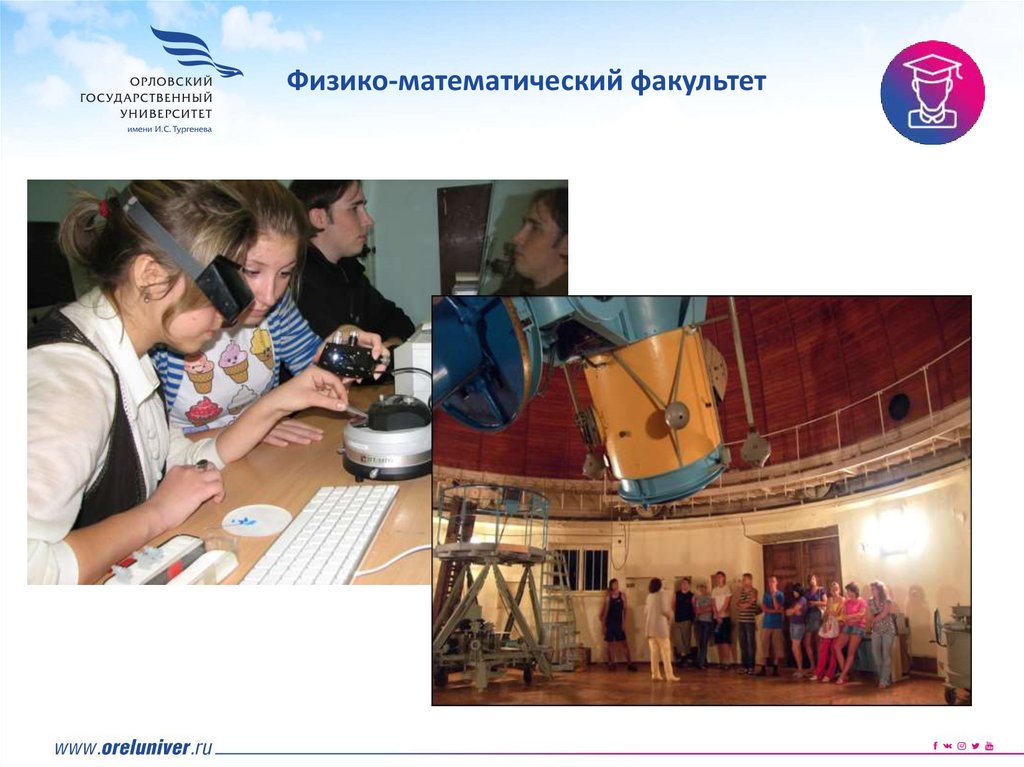 ОРЛОВСКИЙ ГОСУДАРСТВЕННЫЙ УНИВЕРСИТЕТ имени И.С. Тургенева

Физико-математический факультет

www.oreluniver.ru